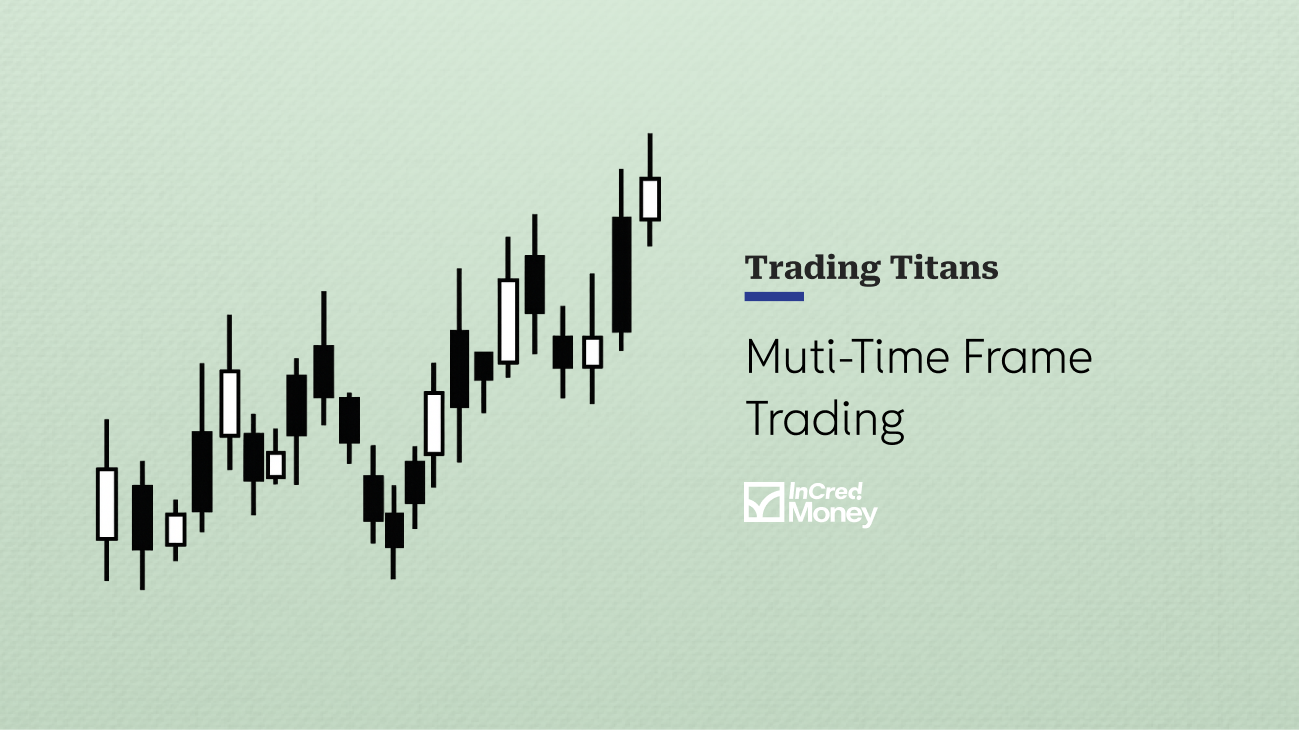 Trading Titans

Muti-Time Frame Trading

InCred Money